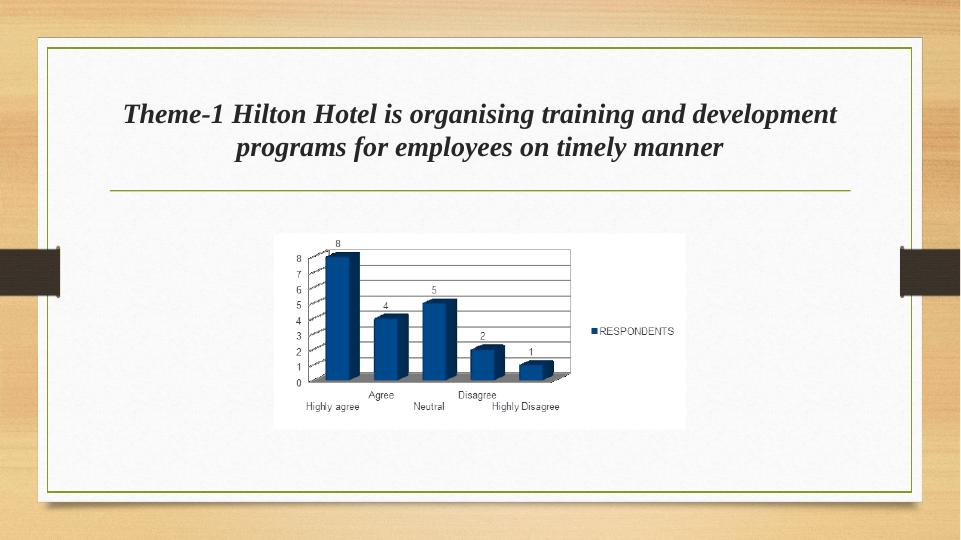 Theme-1 Hilton Hotel is organising training and development programs for employees on timely manner

8
7
6
5
4
3
2
1
0

8
4
5
2
1

Highly agree
Agree
Neutral
Disagree
Highly Disagree

RESPONDENTS